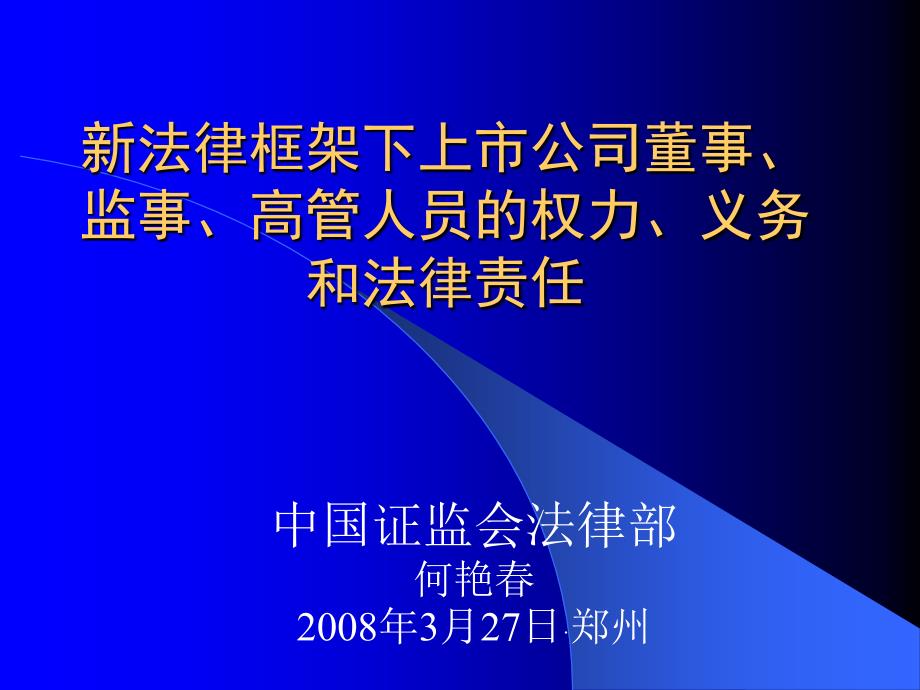 新法律框架下上市公司董事、监事、高管人员的权力、义务和法律责任

中国证监会法律部
何艳春
2008年3月27日·郑州